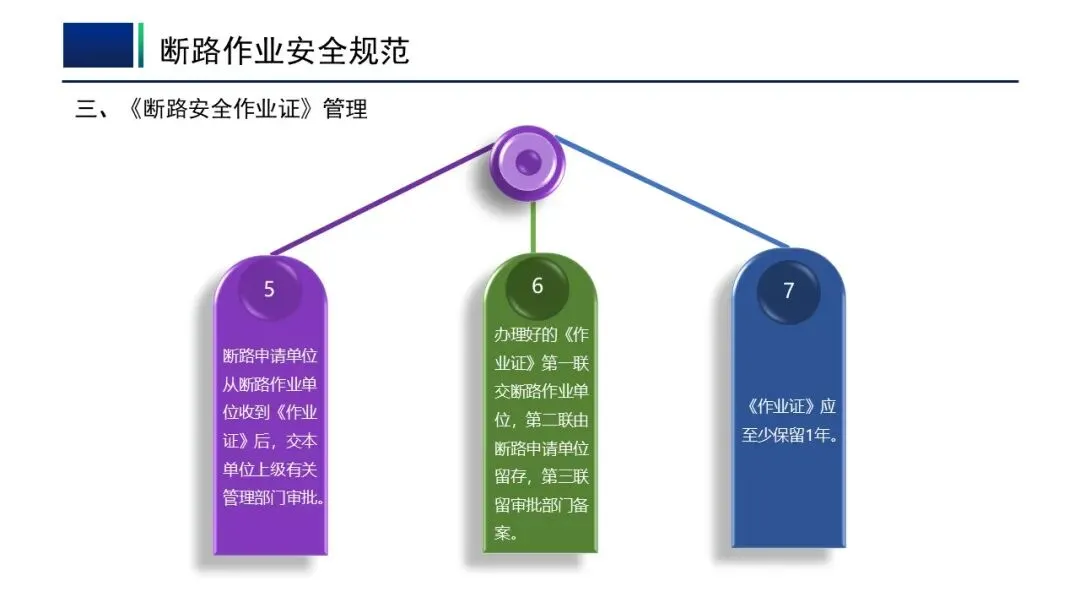 断路作业安全规范

三、《断路安全作业证》管理

5

断路申请单位从断路作业单位收到《作业证》后，交本单位上级有关管理部门审批。

6

办理好的《作业证》第一联交断路作业单位，第二联由断路申请单位留存，第三联留审批部门备案。

7

《作业证》应至少保留1年。